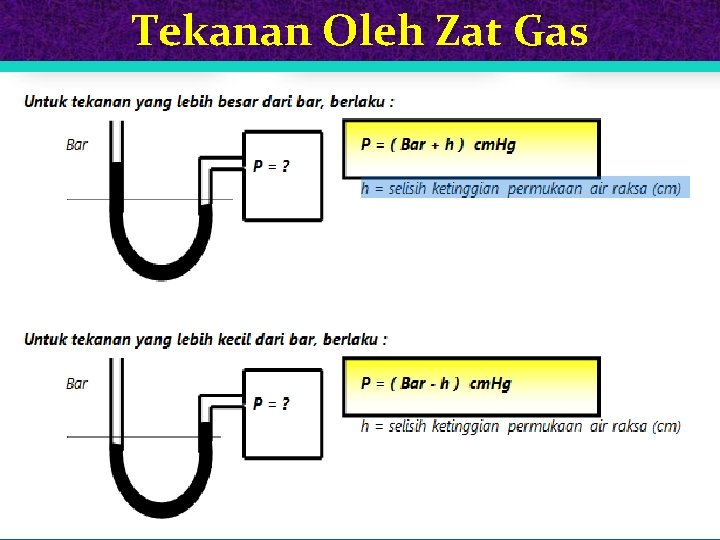 Tekanan Oleh Zat Gas

Untuk tekanan yang lebih besar dari bar, berlaku :

Bar

P = ?

P = ( Bar + h ) cmHg

h = selisih ketinggian permukaan air raksa (cm)

Untuk tekanan yang lebih kecil dari bar, berlaku :

Bar

P = ?

P = ( Bar - h ) cmHg

h = selisih ketinggian permukaan air raksa (cm)